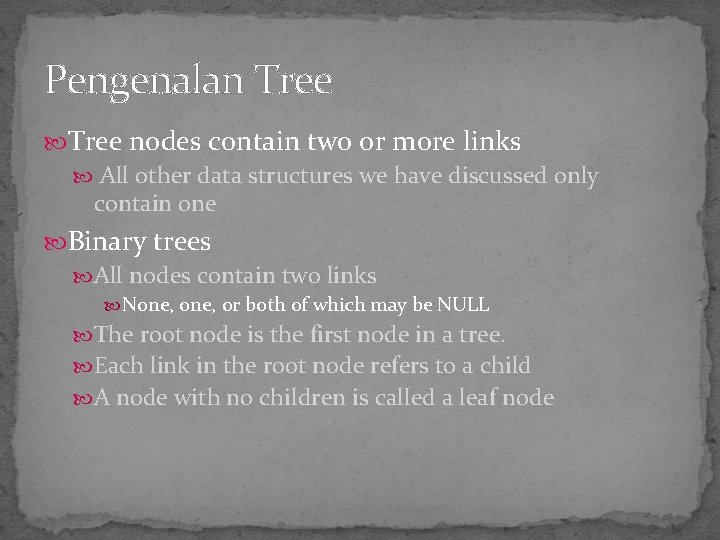 Pengenalan Tree

Tree nodes contain two or more links

All other data structures we have discussed only contain one

Binary trees

All nodes contain two links

None, one, or both of which may be NULL

The root node is the first node in a tree.

Each link in the root node refers to a child

A node with no children is called a leaf node